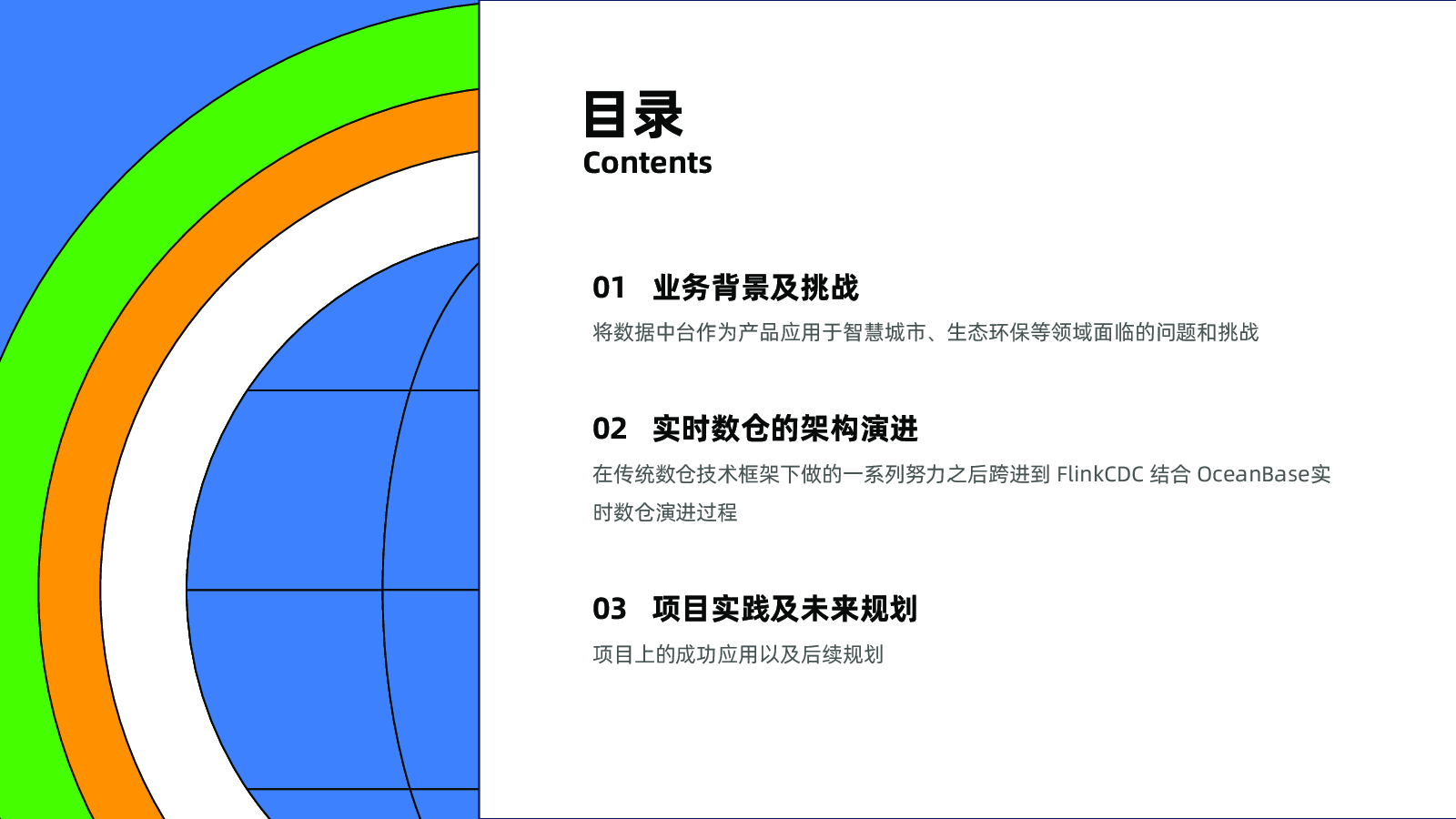 目录
Contents

01 业务背景及挑战

将数据中台作为产品应用于智慧城市、生态环保等领域面临的问题和挑战

02 实时数仓的架构演进

在传统数仓技术框架下做的一系列努力之后跨进到 FlinkCDC 结合 OceanBase实时数仓演进过程

03 项目实践及未来规划

项目上的成功应用以及后续规划